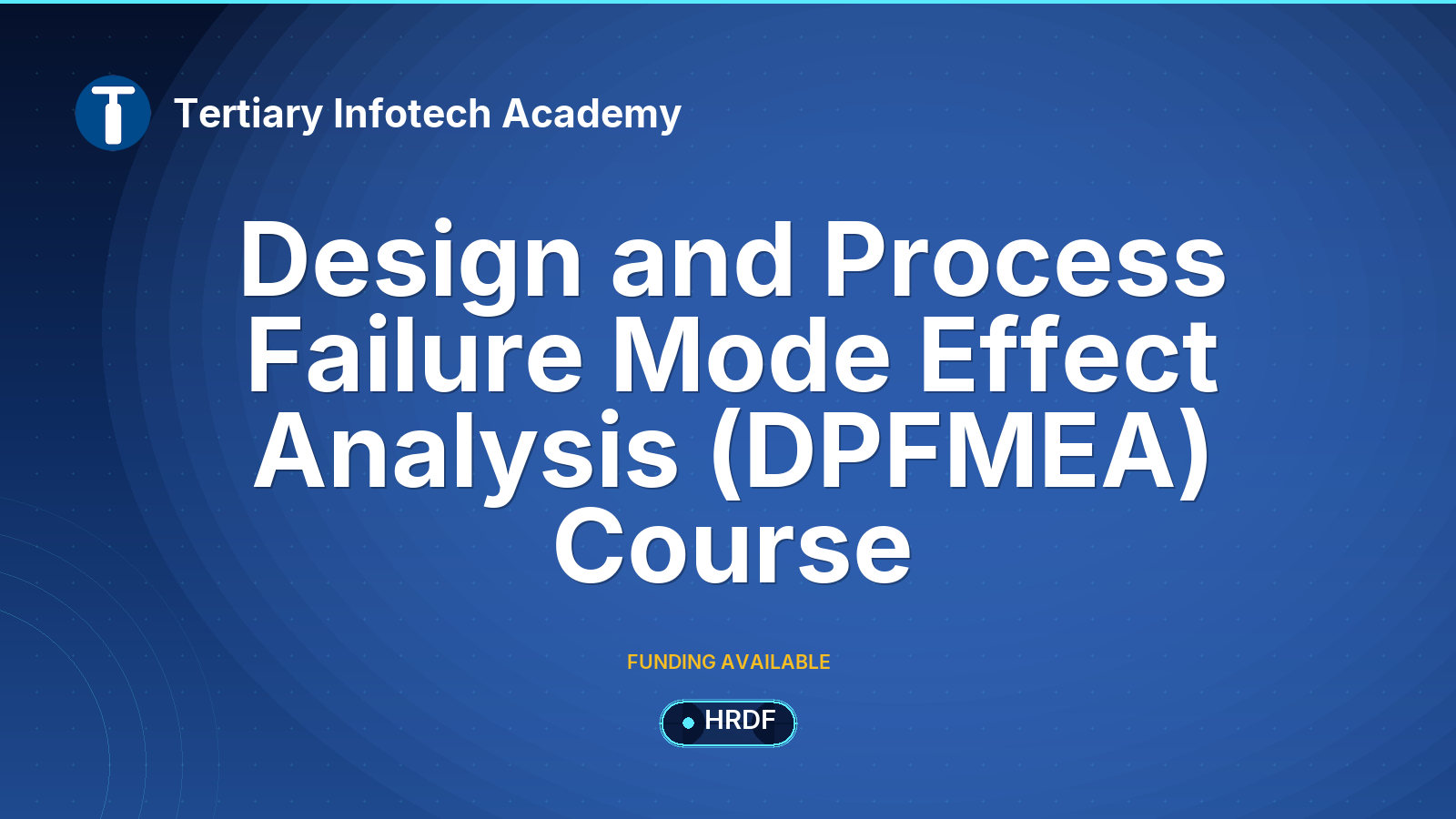 T

Tertiary Infotech Academy

Design and Process Failure Mode Effect Analysis (DPFMEA) Course

FUNDING AVAILABLE

HRDF